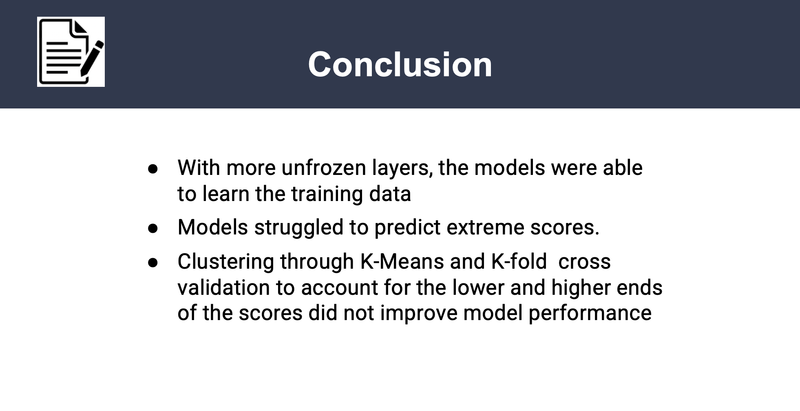 Conclusion

● With more unfrozen layers, the models were able to learn the training data

● Models struggled to predict extreme scores.

● Clustering through K-Means and K-fold cross validation to account for the lower and higher ends of the scores did not improve model performance